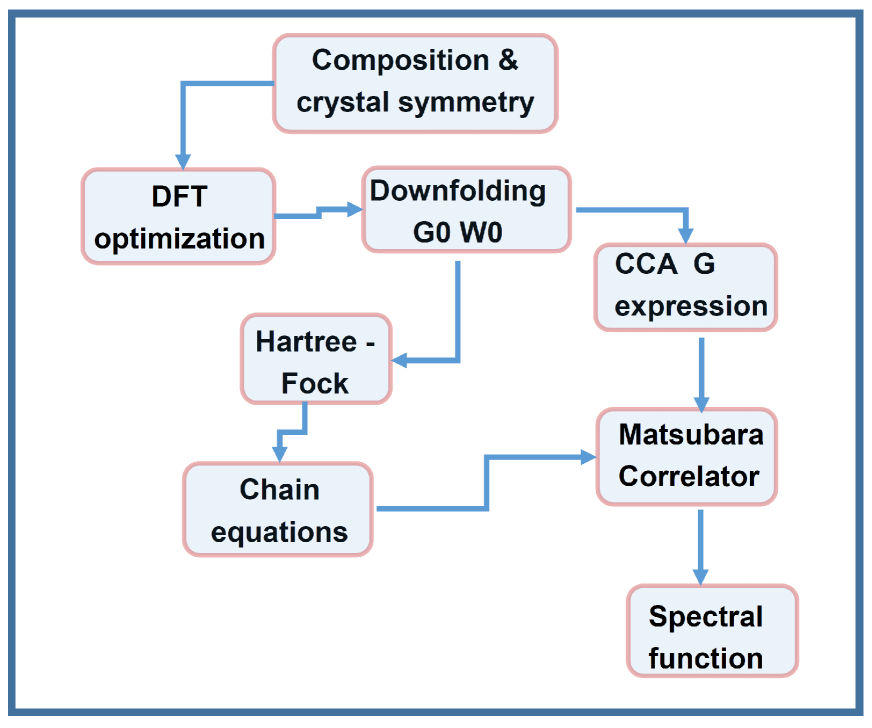 Composition & crystal symmetry

DFT optimization

Downfolding G0 W0

CCA G expression

Hartree - Fock

Chain equations

Matsubara Correlator

Spectral function